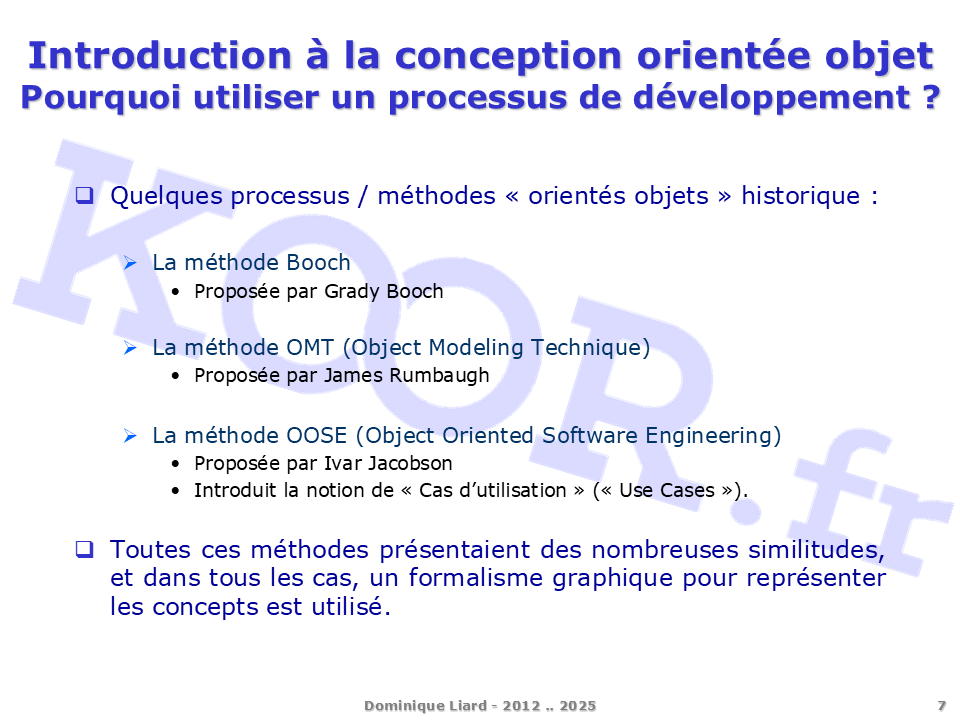 Introduction à la conception orientée objet
Pourquoi utiliser un processus de développement ?

KOOR.fr

❑ Quelques processus / méthodes « orientés objets » historique :

➢ La méthode Booch
• Proposée par Grady Booch

➢ La méthode OMT (Object Modeling Technique)
• Proposée par James Rumbaugh

➢ La méthode OOSE (Object Oriented Software Engineering)
• Proposée par Ivar Jacobson
• Introduit la notion de « Cas d'utilisation » (« Use Cases »).

❑ Toutes ces méthodes présentaient des nombreuses similitudes, et dans tous les cas, un formalisme graphique pour représenter les concepts est utilisé.

Dominique Liard - 2012 .. 2025

7